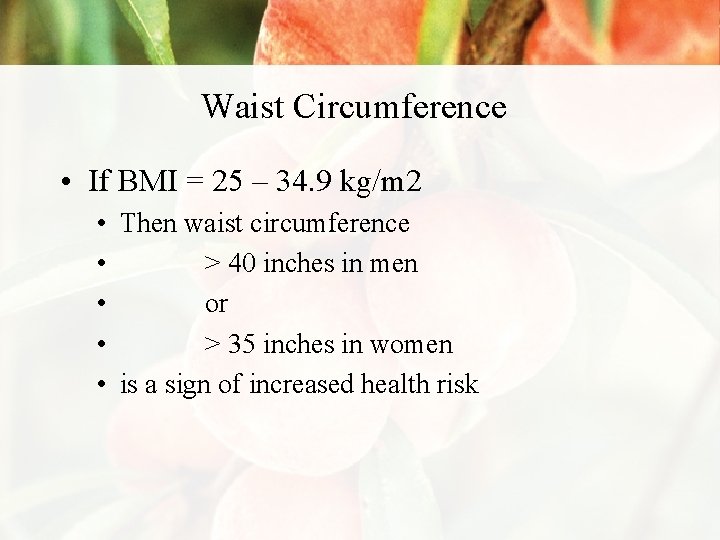 Waist Circumference

• If BMI = 25 – 34.9 kg/m2
  • Then waist circumference
  • > 40 inches in men
  • or
  • > 35 inches in women
  • is a sign of increased health risk